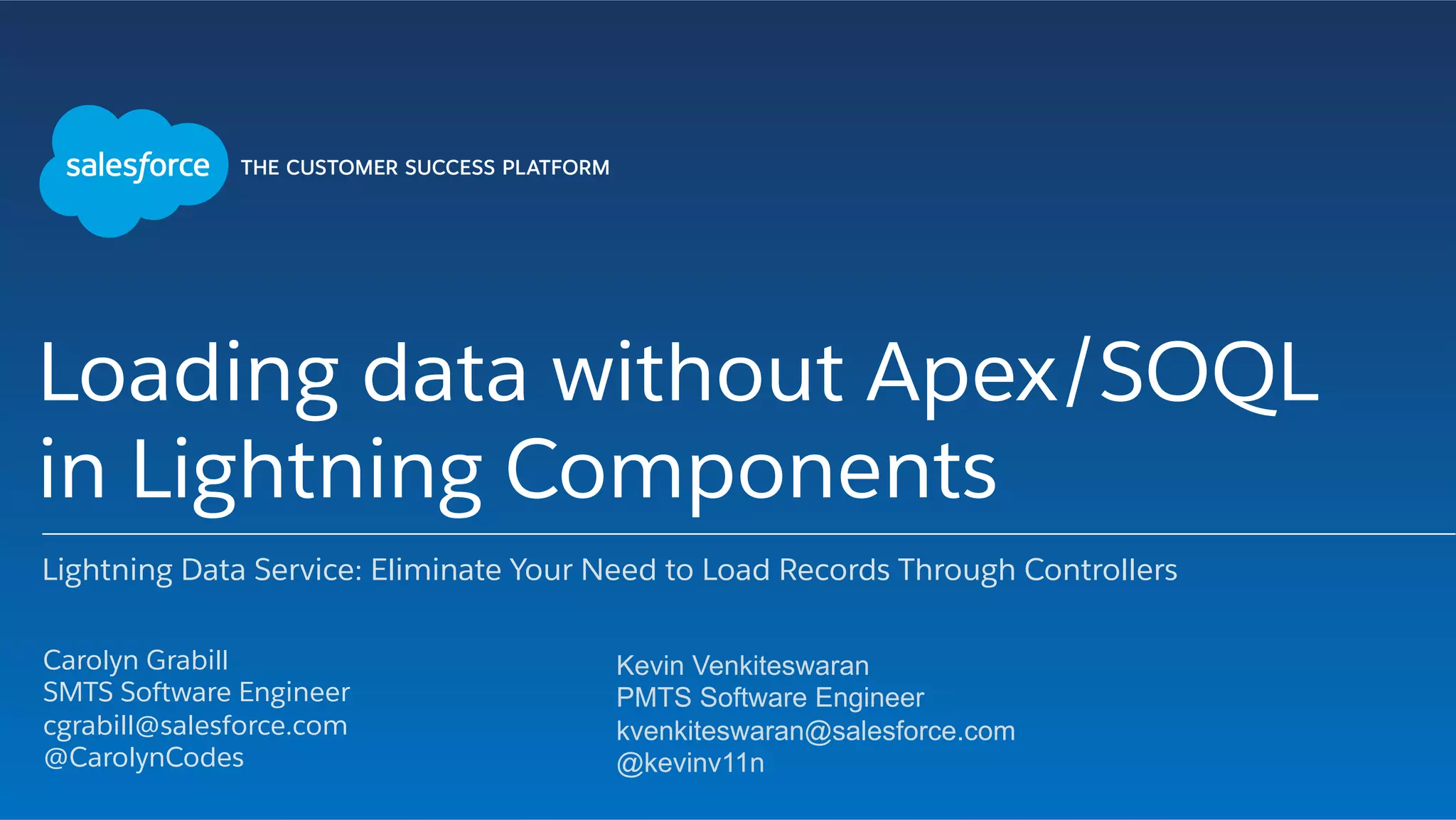 salesforce THE CUSTOMER SUCCESS PLATFORM

Loading data without Apex/SOQL in Lightning Components

Lightning Data Service: Eliminate Your Need to Load Records Through Controllers

Carolyn Grabill
SMTS Software Engineer
cgrabill@salesforce.com
@CarolynCodes

Kevin Venkiteswaran
PMTS Software Engineer
kvenkiteswaran@salesforce.com
@kevinv11n